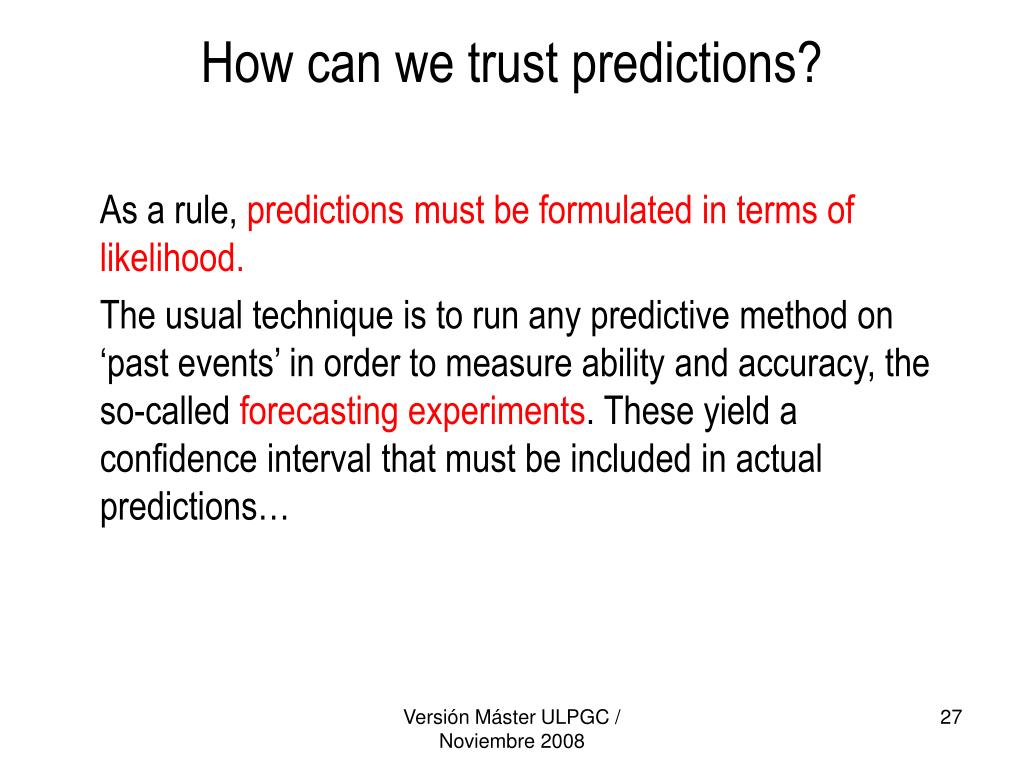 How can we trust predictions?

As a rule, predictions must be formulated in terms of likelihood.

The usual technique is to run any predictive method on ‘past events’ in order to measure ability and accuracy, the so-called forecasting experiments. These yield a confidence interval that must be included in actual predictions…

Versión Máster ULPGC / Noviembre 2008

27